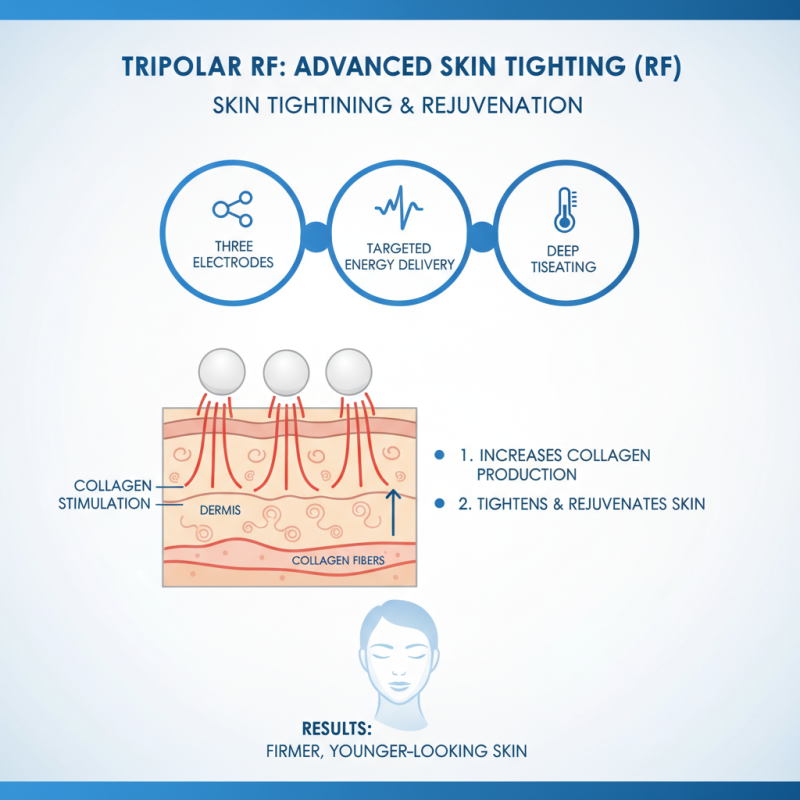 TRIPOLAR RF: ADVANCED SKIN TIGHTING (RF)

SKIN TIGHTINING & REJUVENATION

THREE ELECTRODES

TARGETED ENERGY DELIVERY

DEEP TISEATING

COLLAGEN STIMULATION

DERMIS

COLLAGEN FIBERS

1. INCREASES COLLAGEN PRODUCTION

2. TIGHTENS & REJUVENATES SKIN

RESULTS:
FIRMER, YOUNGER-LOOKING SKIN